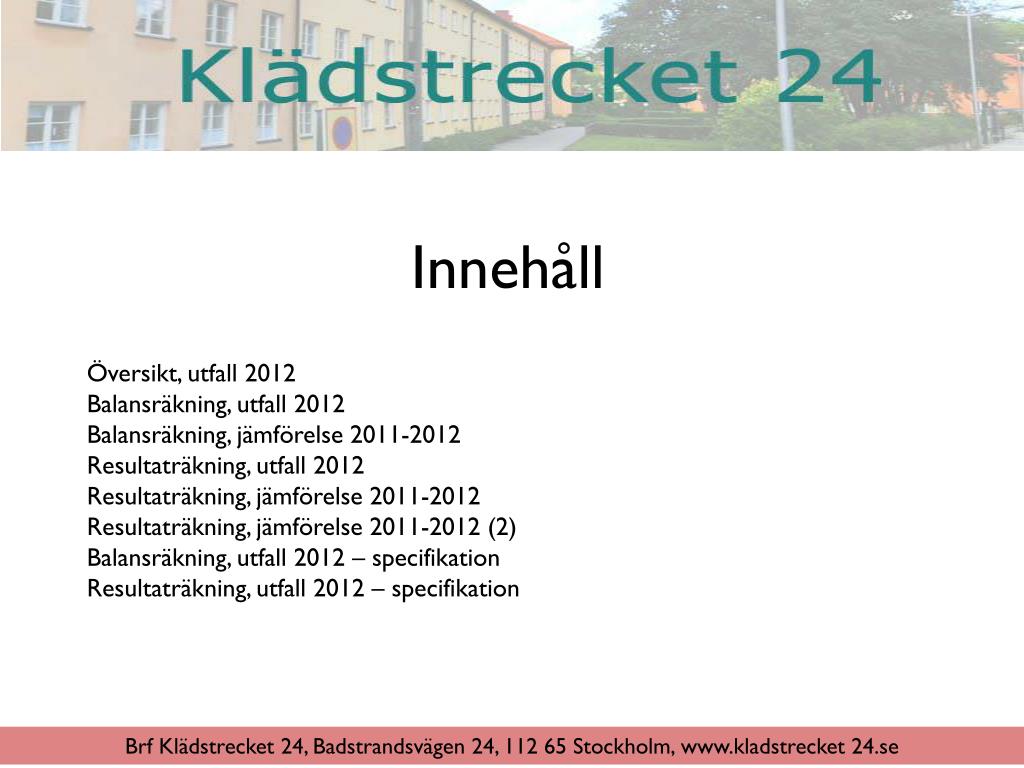 Klädstrecket 24

Innehåll

Översikt, utfall 2012
Balansräkning, utfall 2012
Balansräkning, jämförelse 2011-2012
Resultaträkning, utfall 2012
Resultaträkning, jämförelse 2011-2012
Resultaträkning, jämförelse 2011-2012 (2)
Balansräkning, utfall 2012 – specifikation
Resultaträkning, utfall 2012 – specifikation

Brf Klädstrecket 24, Badstrandsvägen 24, 112 65 Stockholm, www.kladstrecket 24.se